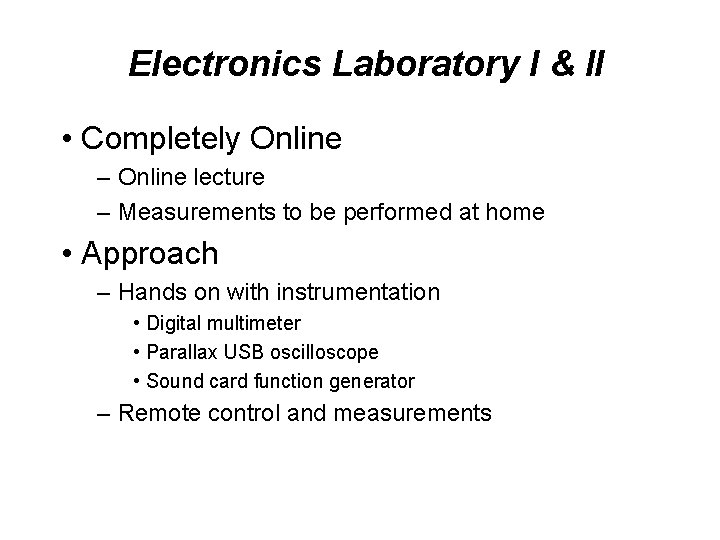 Electronics Laboratory I & II

• Completely Online
– Online lecture
– Measurements to be performed at home

• Approach
– Hands on with instrumentation
• Digital multimeter
• Parallax USB oscilloscope
• Sound card function generator
– Remote control and measurements